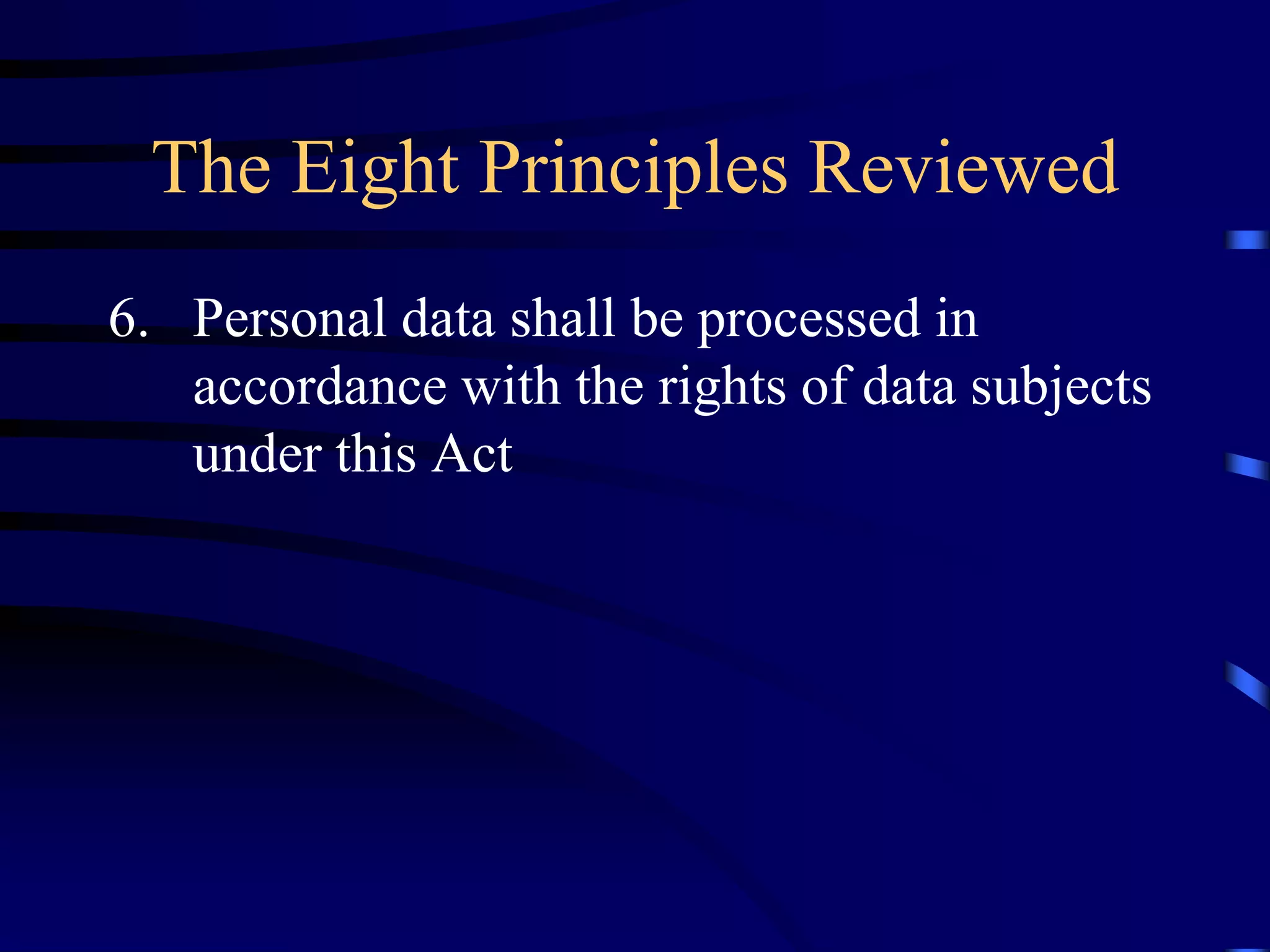 The Eight Principles Reviewed

6. Personal data shall be processed in accordance with the rights of data subjects under this Act